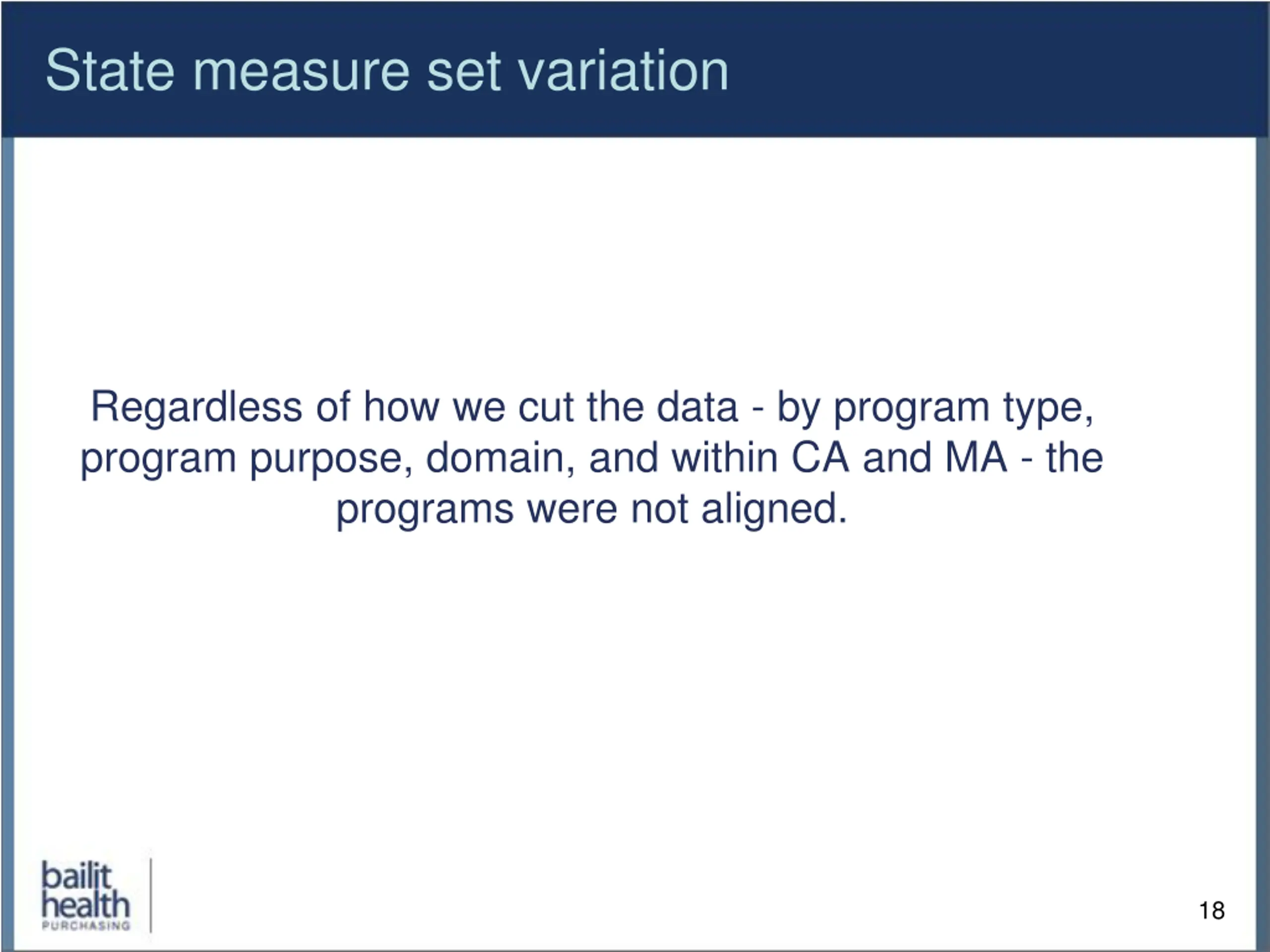 State measure set variation

Regardless of how we cut the data - by program type, program purpose, domain, and within CA and MA - the programs were not aligned.

bailit health PURCHASING

18